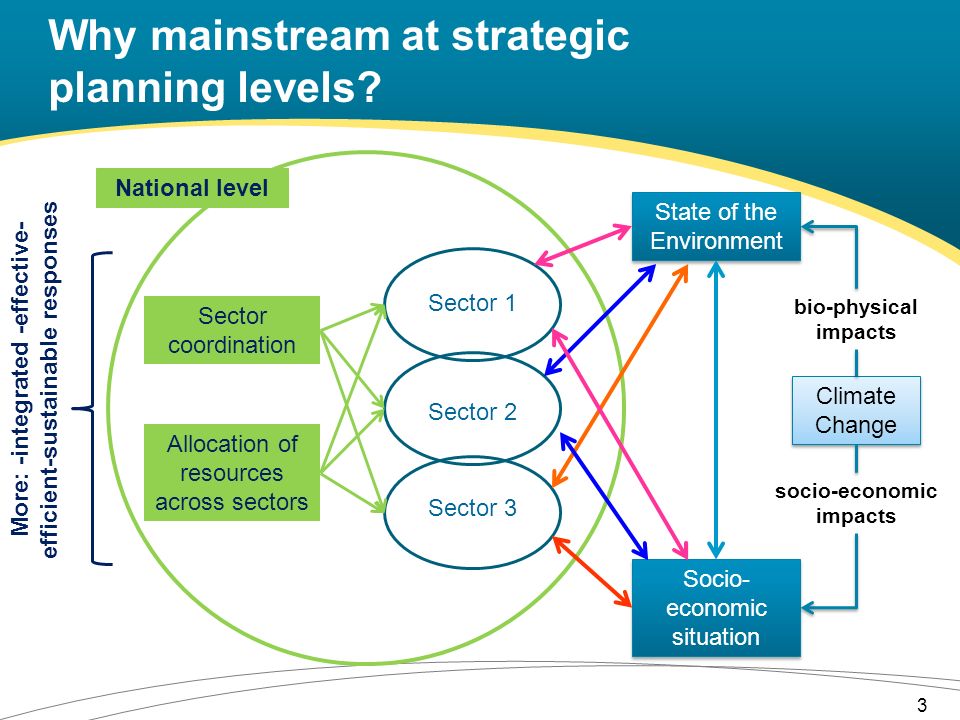 Why mainstream at strategic planning levels?

More: -integrated -effective-efficient-sustainable responses

National level

Sector coordination

Allocation of resources across sectors

Sector 1

Sector 2

Sector 3

State of the Environment

bio-physical impacts

Climate Change

socio-economic impacts

Socio-economic situation

3